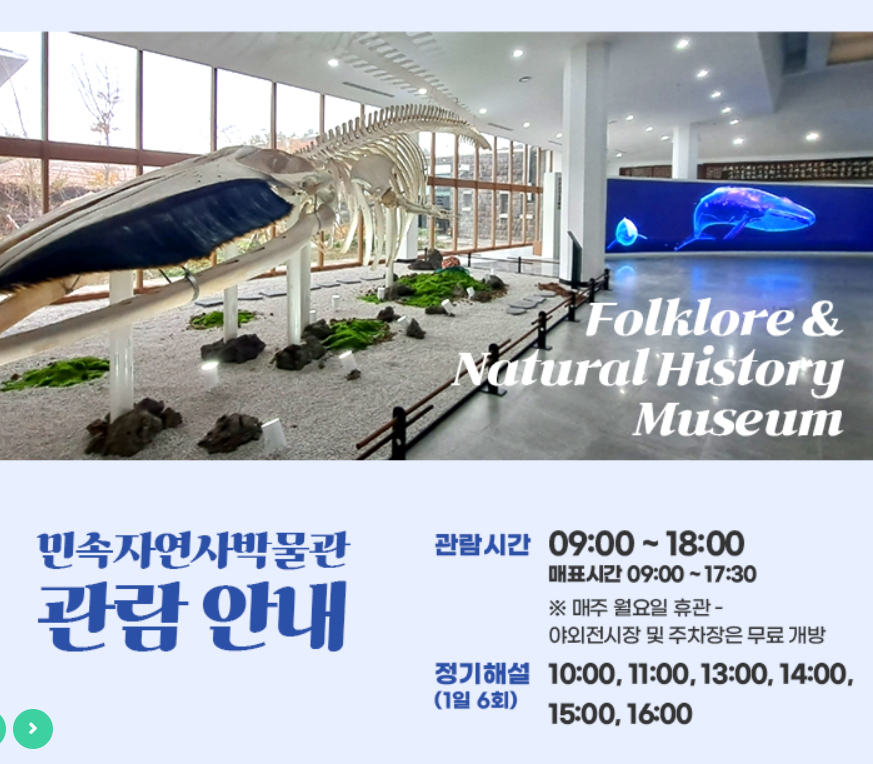 Folklore & Natural History Museum

민속자연사박물관
관람 안내

관람시간 09:00 ~ 18:00
매표시간 09:00 ~ 17:30
※ 매주 월요일 휴관 - 야외전시장 및 주차장은 무료 개방

정기해설 (1일 6회) 10:00, 11:00, 13:00, 14:00, 15:00, 16:00